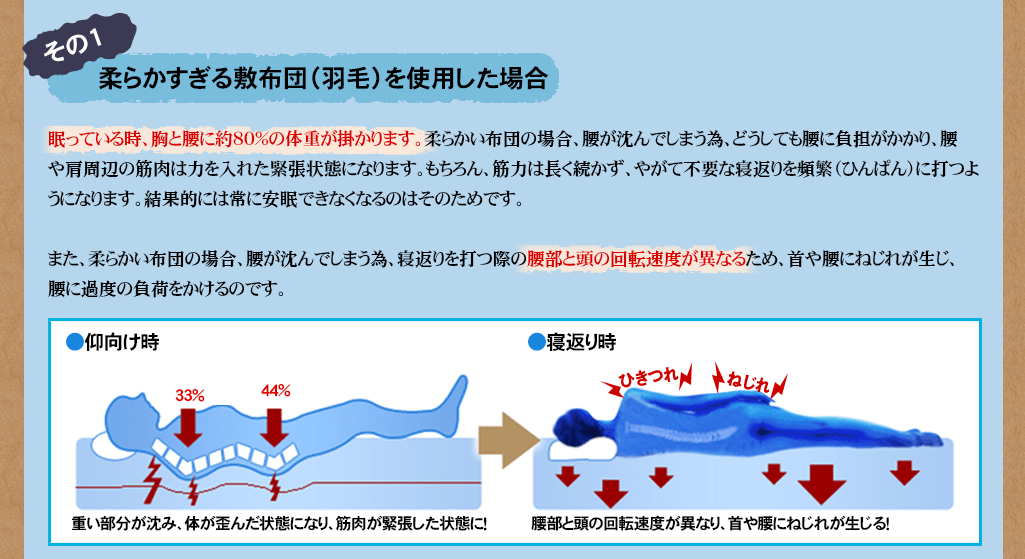 その1

柔らかすぎる敷布団（羽毛）を使用した場合

眠っている時、胸と腰に約80％の体重が掛かります。柔らかい布団の場合、腰が沈んでしまう為、どうしても腰に負担がかかり、腰や肩周辺の筋肉は力を入れた緊張状態になります。もちろん、筋力は長く続かず、やがて不要な寝返りを頻繁（ひんぱん）に打つようになります。結果的には常に安眠できなくなるのはそのためです。

また、柔らかい布団の場合、腰が沈んでしまう為、寝返りを打つ際の腰部と頭の回転速度が異なるため、首や腰にねじれが生じ、腰に過度の負荷をかけるのです。

●仰向け時

33%

44%

重い部分が沈み、体が歪んだ状態になり、筋肉が緊張した状態に!

●寝返り時

ひきつれ

ねじれ

腰部と頭の回転速度が異なり、首や腰にねじれが生じる!